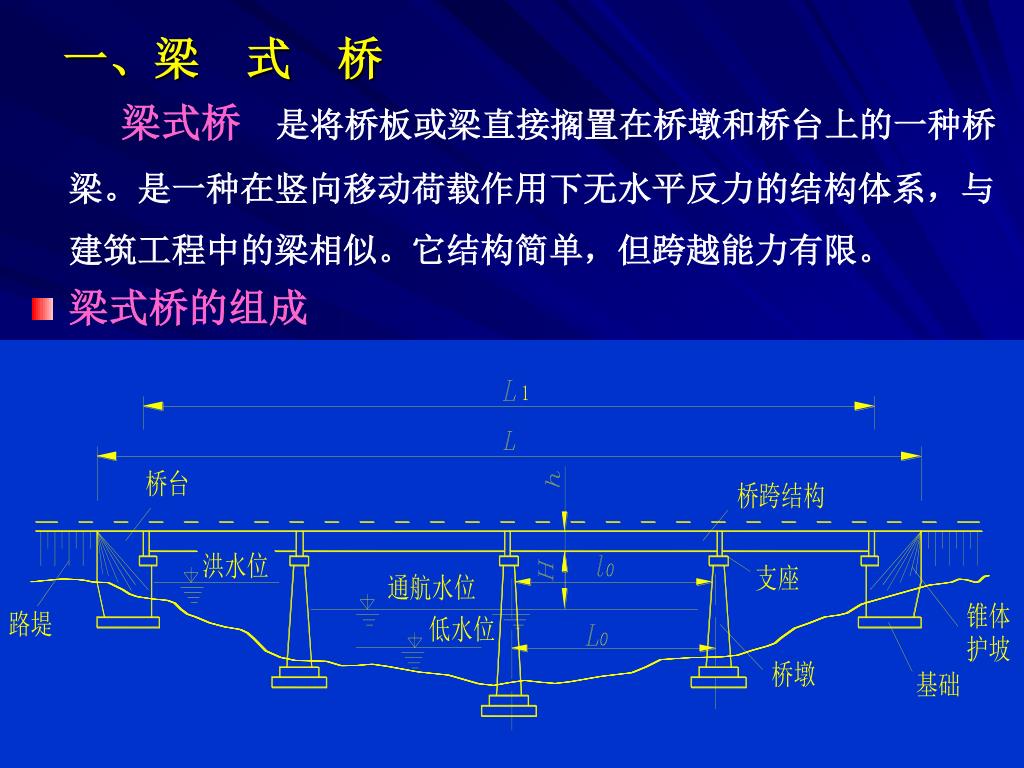 一、梁 式 桥

梁式桥 是将桥板或梁直接搁置在桥墩和桥台上的一种桥梁。是一种在竖向移动荷载作用下无水平反力的结构体系，与建筑工程中的梁相似。它结构简单，但跨越能力有限。

梁式桥的组成

$L_1$

$L$

桥台

$h$

桥跨结构

洪水位

$H$

$l_0$

支座

通航水位

路堤

低水位

$L_0$

锥体护坡

桥墩

基础